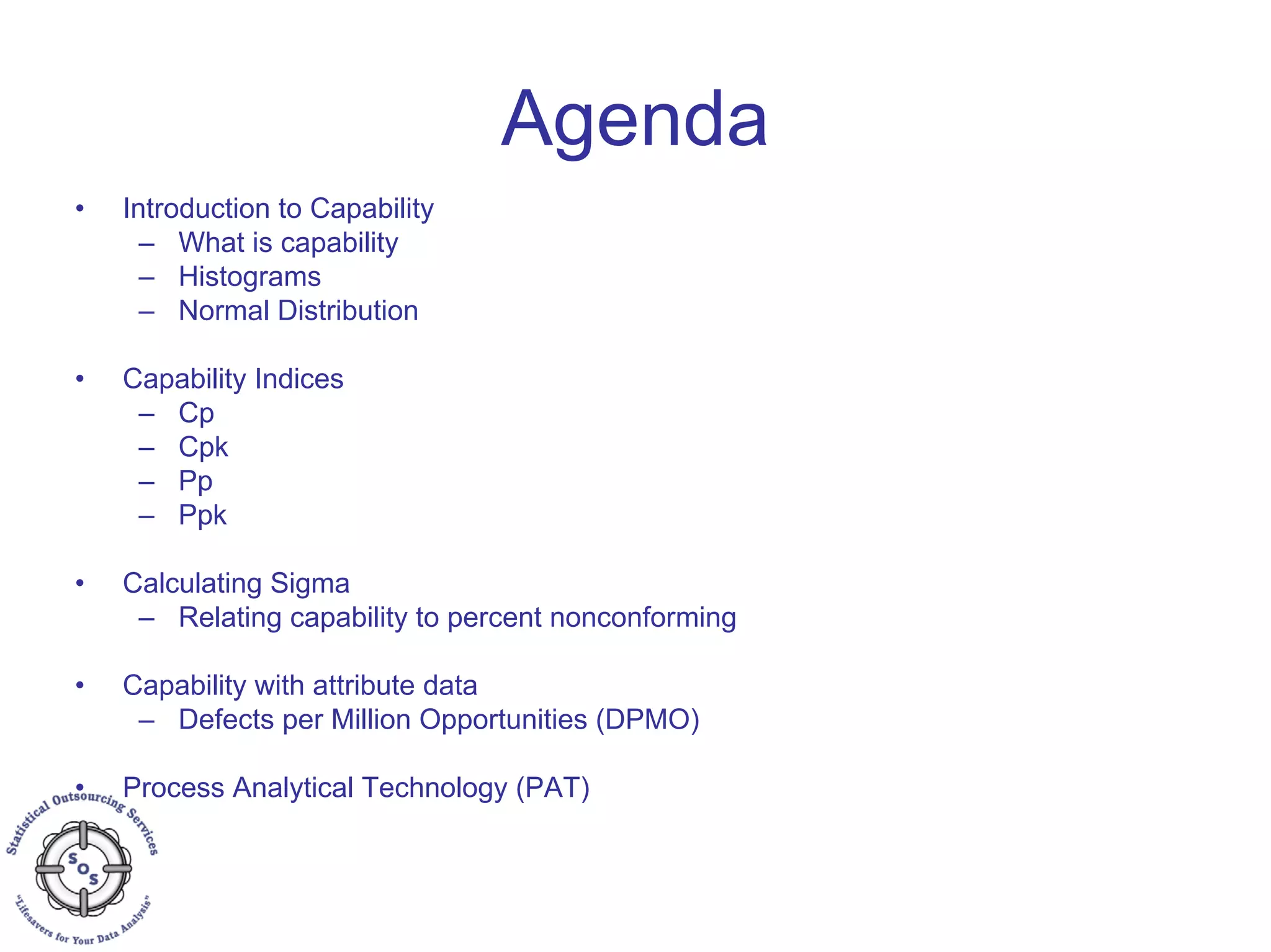 Agenda

• Introduction to Capability
  – What is capability
  – Histograms
  – Normal Distribution

• Capability Indices
  – Cp
  – Cpk
  – Pp
  – Ppk

• Calculating Sigma
  – Relating capability to percent nonconforming

• Capability with attribute data
  – Defects per Million Opportunities (DPMO)

• Process Analytical Technology (PAT)

Statistical Outsourcing Services
SOS
"Lifesavers for Your Data Analysis"